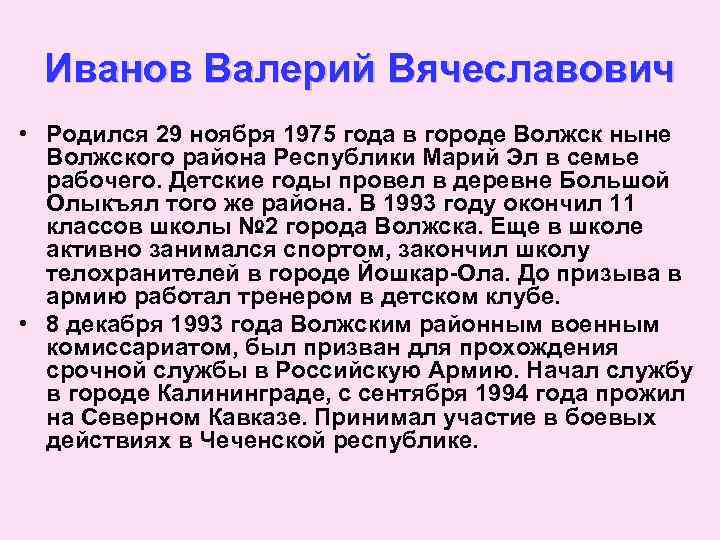 Иванов Валерий Вячеславович

• Родился 29 ноября 1975 года в городе Волжск ныне Волжского района Республики Марий Эл в семье рабочего. Детские годы провел в деревне Большой Олыкъял того же района. В 1993 году окончил 11 классов школы №2 города Волжска. Еще в школе активно занимался спортом, закончил школу телохранителей в городе Йошкар-Ола. До призыва в армию работал тренером в детском клубе.

• 8 декабря 1993 года Волжским районным военным комиссариатом, был призван для прохождения срочной службы в Российскую Армию. Начал службу в городе Калининграде, с сентября 1994 года прожил на Северном Кавказе. Принимал участие в боевых действиях в Чеченской республике.